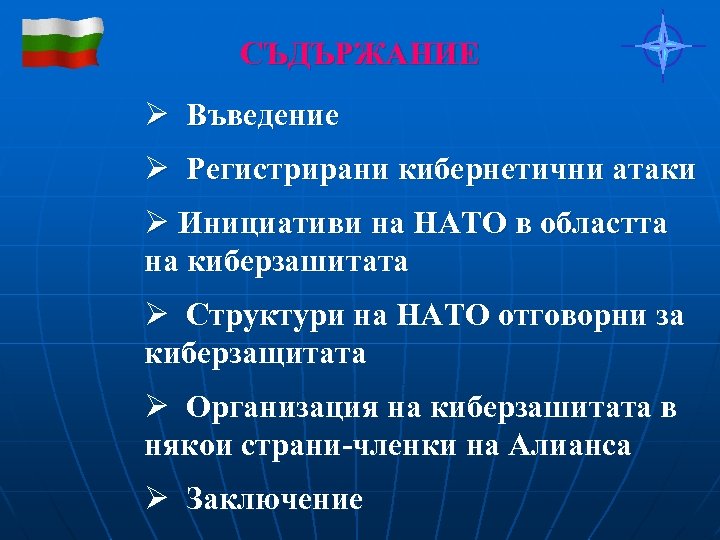 СЪДЪРЖАНИЕ

➢ Въведение

➢ Регистрирани кибернетични атаки

➢ Инициативи на НАТО в областта на киберзашитата

➢ Структури на НАТО отговорни за киберзащитата

➢ Организация на киберзашитата в някои страни-членки на Алианса

➢ Заключение